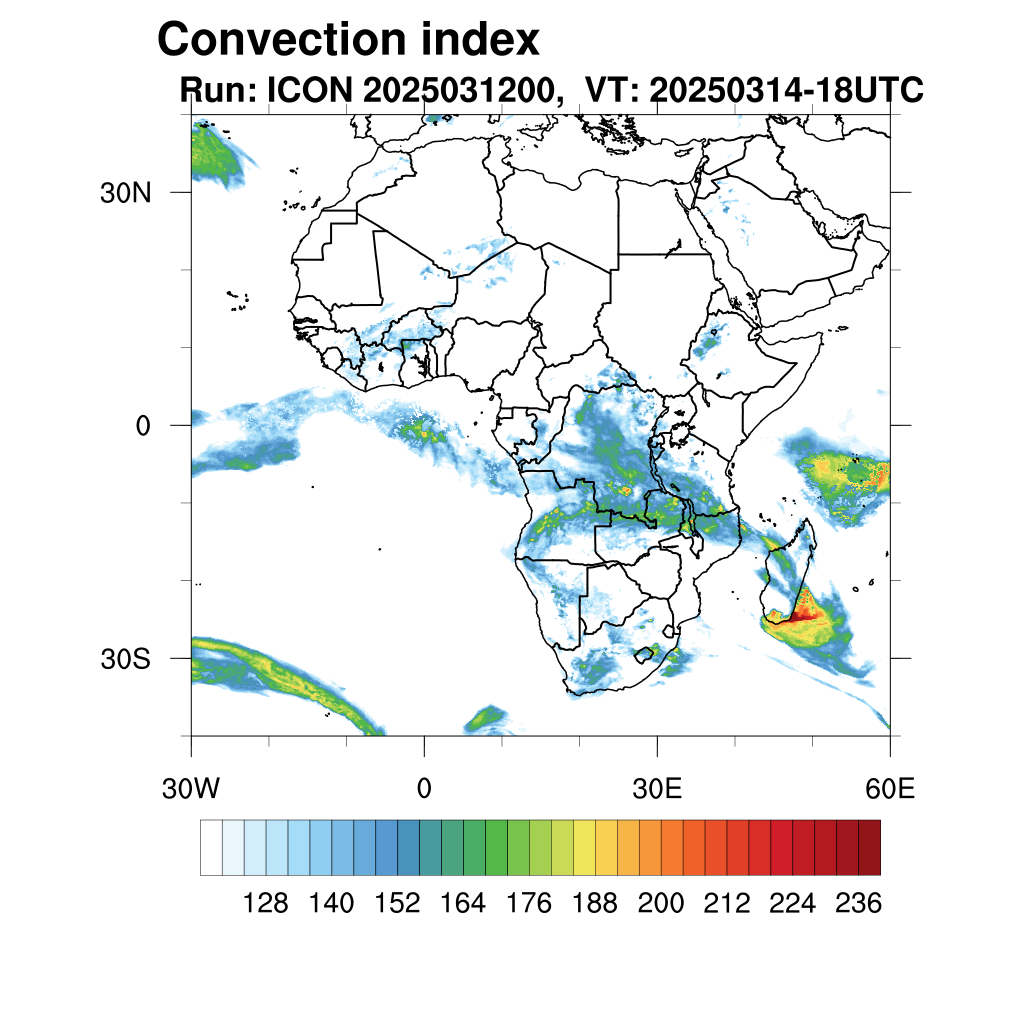 Convection index
Run: ICON 2025031200, VT: 20250314-18UTC

30N
0
30S

30W
0
30E
60E

128 140 152 164 176 188 200 212 224 236